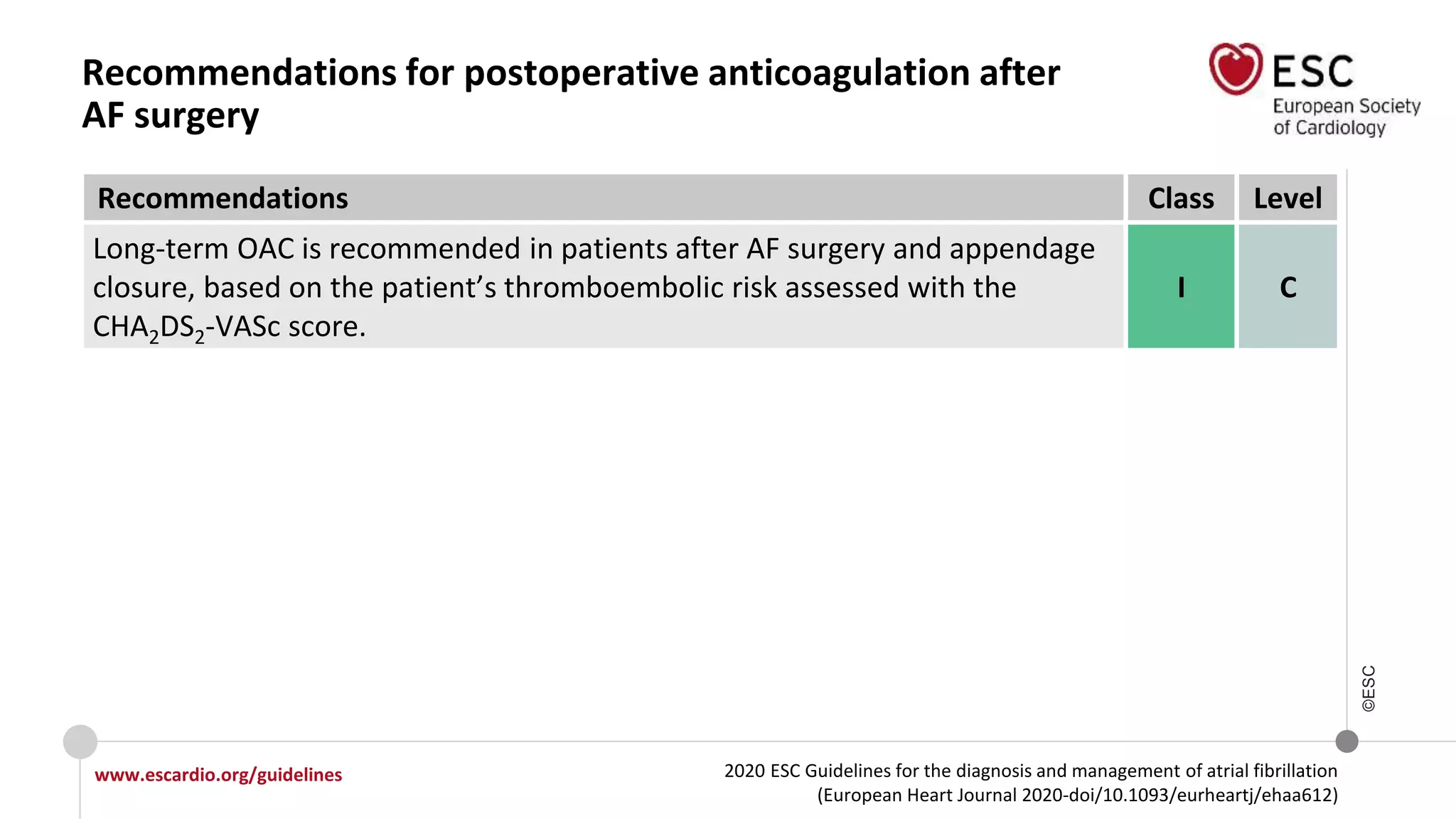 Recommendations for postoperative anticoagulation after AF surgery

ESC
European Society of Cardiology

| Recommendations | Class | Level |
|---|---|---|
| Long-term OAC is recommended in patients after AF surgery and appendage closure, based on the patient's thromboembolic risk assessed with the $CHA_2DS_2$-VASc score. | I | C |

©ESC

www.escardio.org/guidelines

2020 ESC Guidelines for the diagnosis and management of atrial fibrillation (European Heart Journal 2020-doi/10.1093/eurheartj/ehaa612)